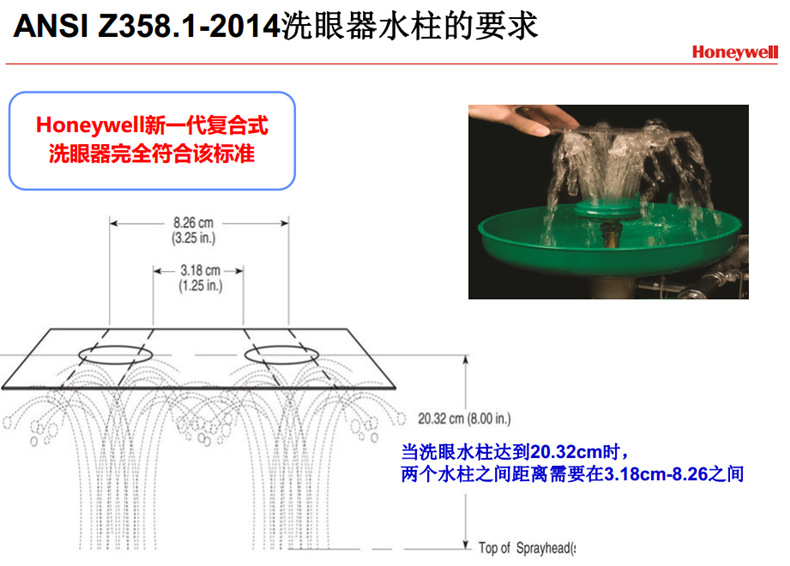 ANSI Z358.1-2014洗眼器水柱的要求

Honeywell

Honeywell新一代复合式洗眼器完全符合该标准

8.26 cm
(3.25 in.)

3.18 cm
(1.25 in.)

20.32 cm (8.00 in.)

当洗眼水柱达到20.32cm时，
两个水柱之间距离需要在3.18cm-8.26之间

Top of Sprayhead(s